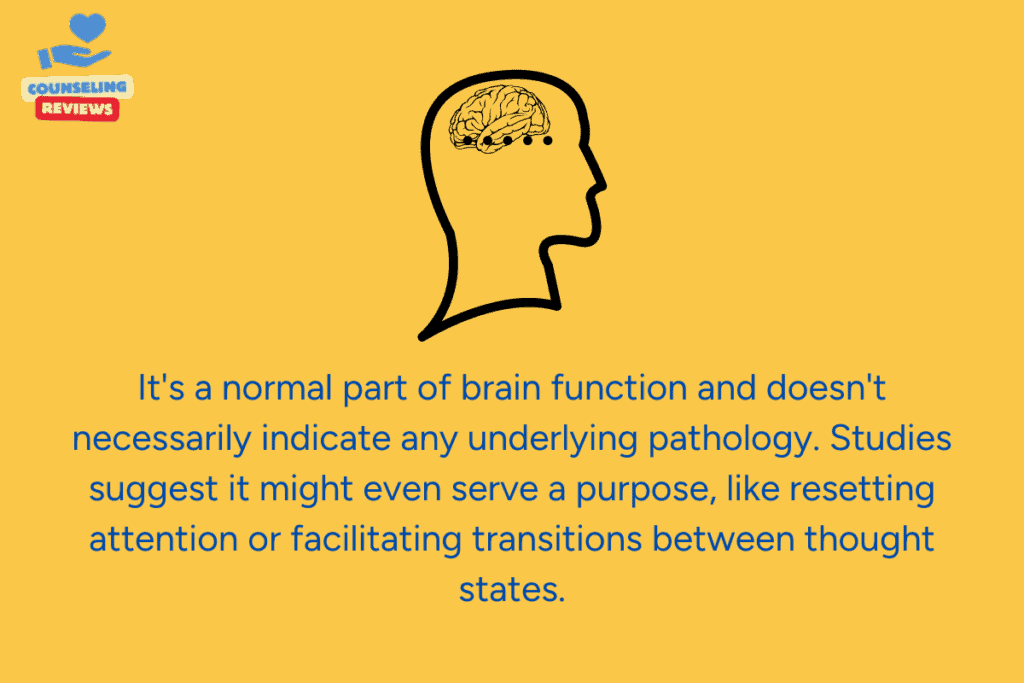 COUNSELING
REVIEWS

It's a normal part of brain function and doesn't necessarily indicate any underlying pathology. Studies suggest it might even serve a purpose, like resetting attention or facilitating transitions between thought states.